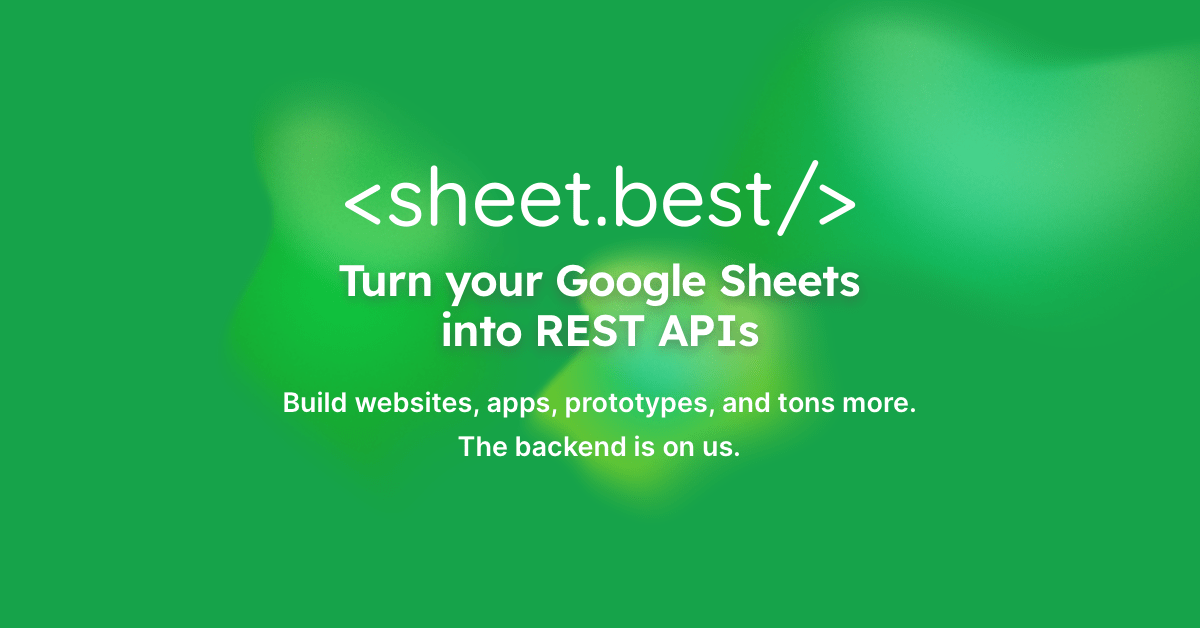 <sheet.best/>

Turn your Google Sheets into REST APIs

Build websites, apps, prototypes, and tons more.
The backend is on us.